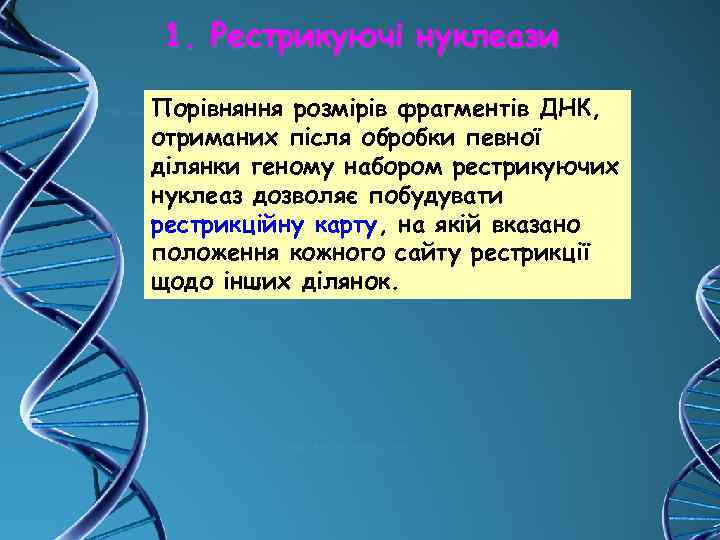 1. Рестрикуючі нуклеази

Порівняння розмірів фрагментів ДНК, отриманих після обробки певної ділянки геному набором рестрикуючих нуклеаз дозволяє побудувати рестрикційну карту, на якій вказано положення кожного сайту рестрикції щодо інших ділянок.